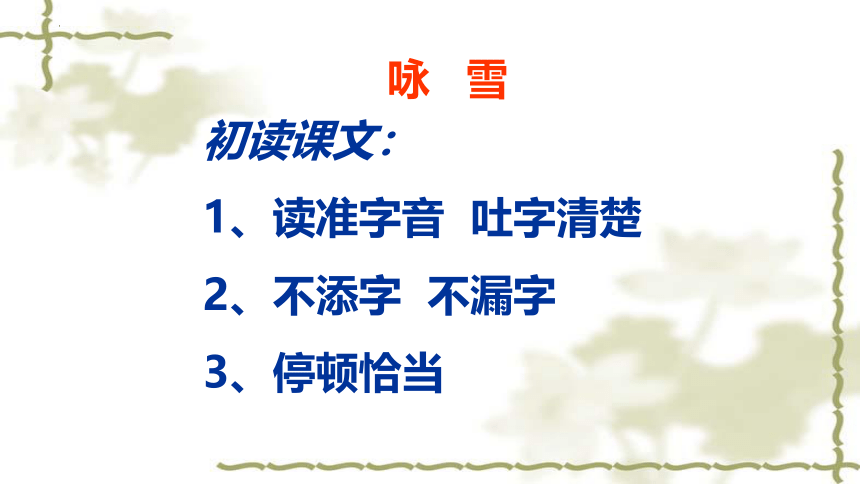 咏　雪

初读课文：

1、读准字音　吐字清楚

2、不添字　不漏字

3、停顿恰当